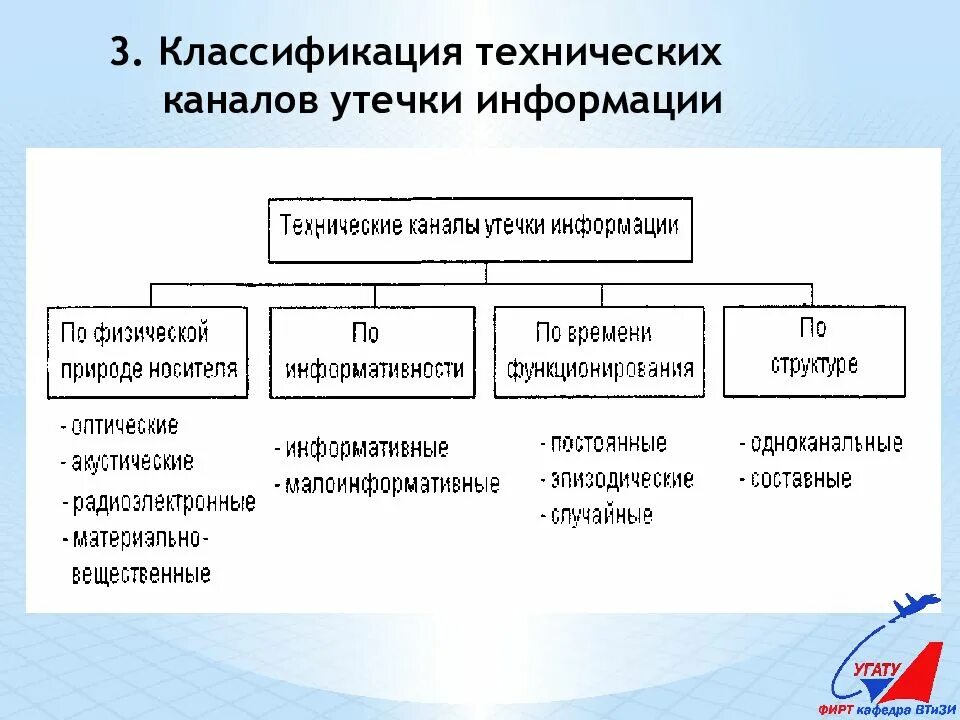 3. Классификация технических каналов утечки информации

Технические каналы утечки информации

По физической природе носителя

- оптические
- акустические
- радиоэлектронные
- материально-вещественные

По информативности

- информативные
- малоинформативные

По времени функционирования

- постоянные
- эпизодические
- случайные

По структуре

- одноканальные
- составные

УГАТУ

ФИРТ кафедра ВТиЗИ